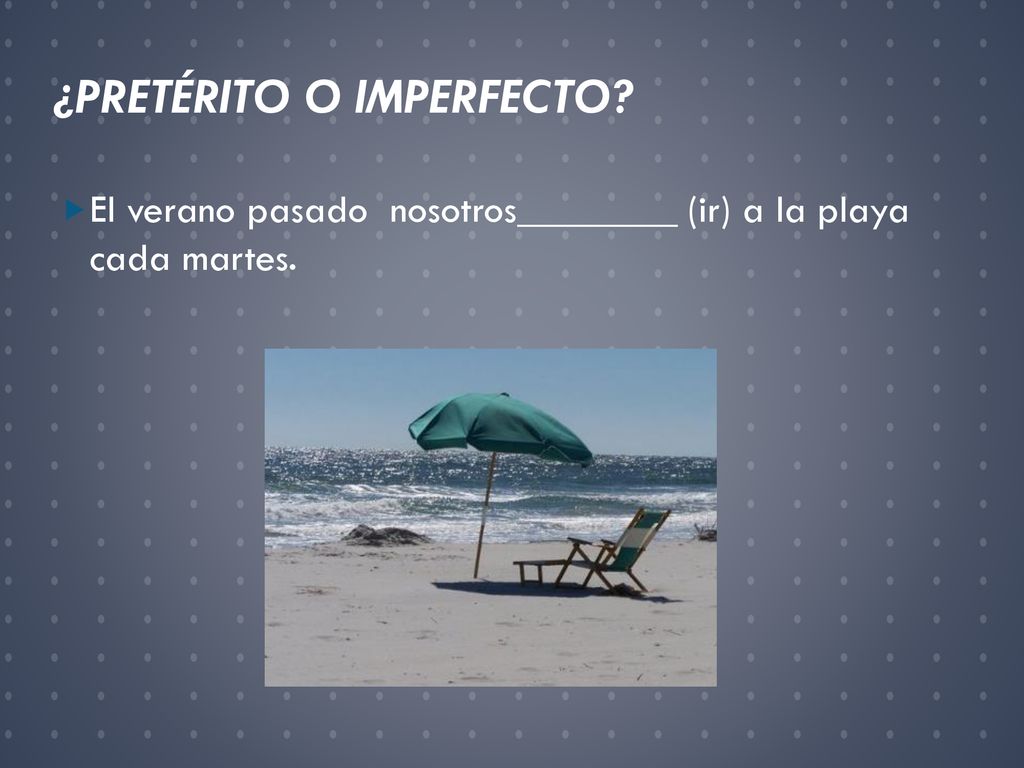 ¿PRETÉRITO O IMPERFECTO?

El verano pasado nosotros________ (ir) a la playa cada martes.